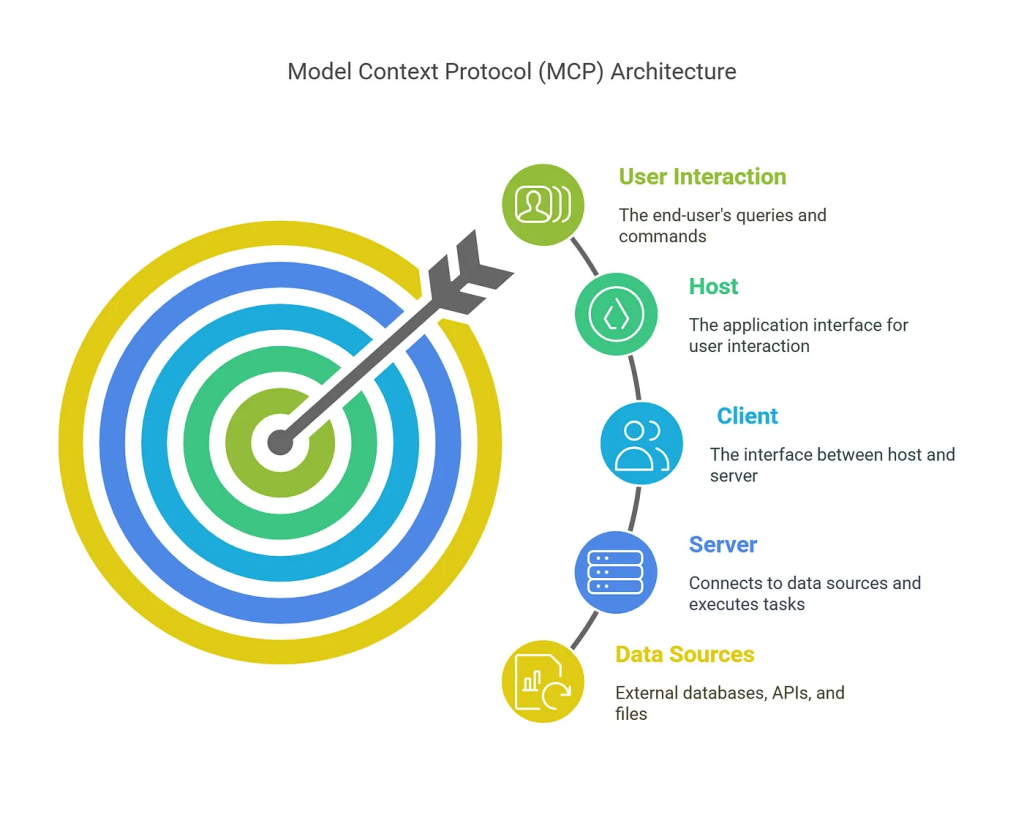 Model Context Protocol (MCP) Architecture

User Interaction

The end-user's queries and commands

Host

The application interface for user interaction

Client

The interface between host and server

Server

Connects to data sources and executes tasks

Data Sources

External databases, APIs, and files